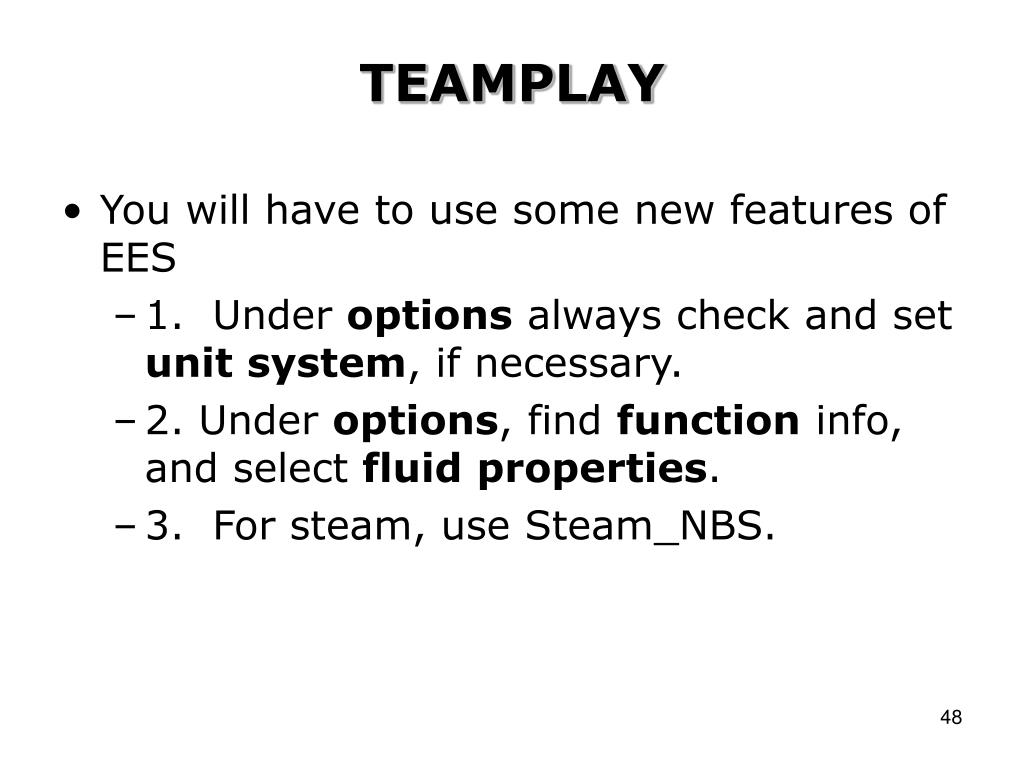 TEAMPLAY

• You will have to use some new features of EES
– 1. Under options always check and set unit system, if necessary.
– 2. Under options, find function info, and select fluid properties.
– 3. For steam, use Steam_NBS.

48